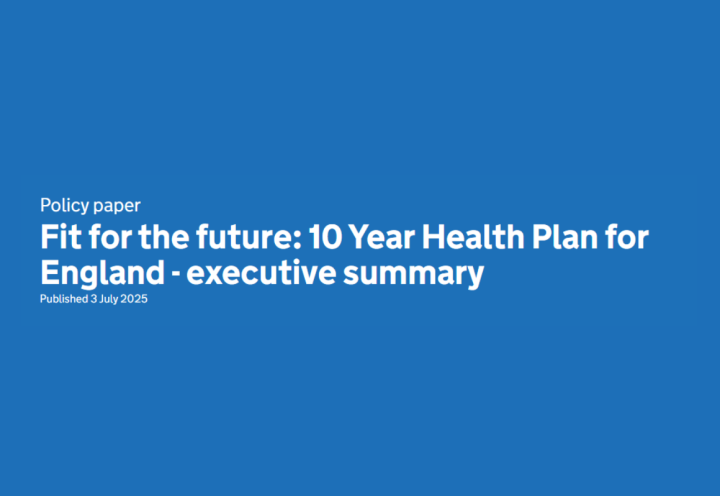 Policy paper

Fit for the future: 10 Year Health Plan for England - executive summary

Published 3 July 2025